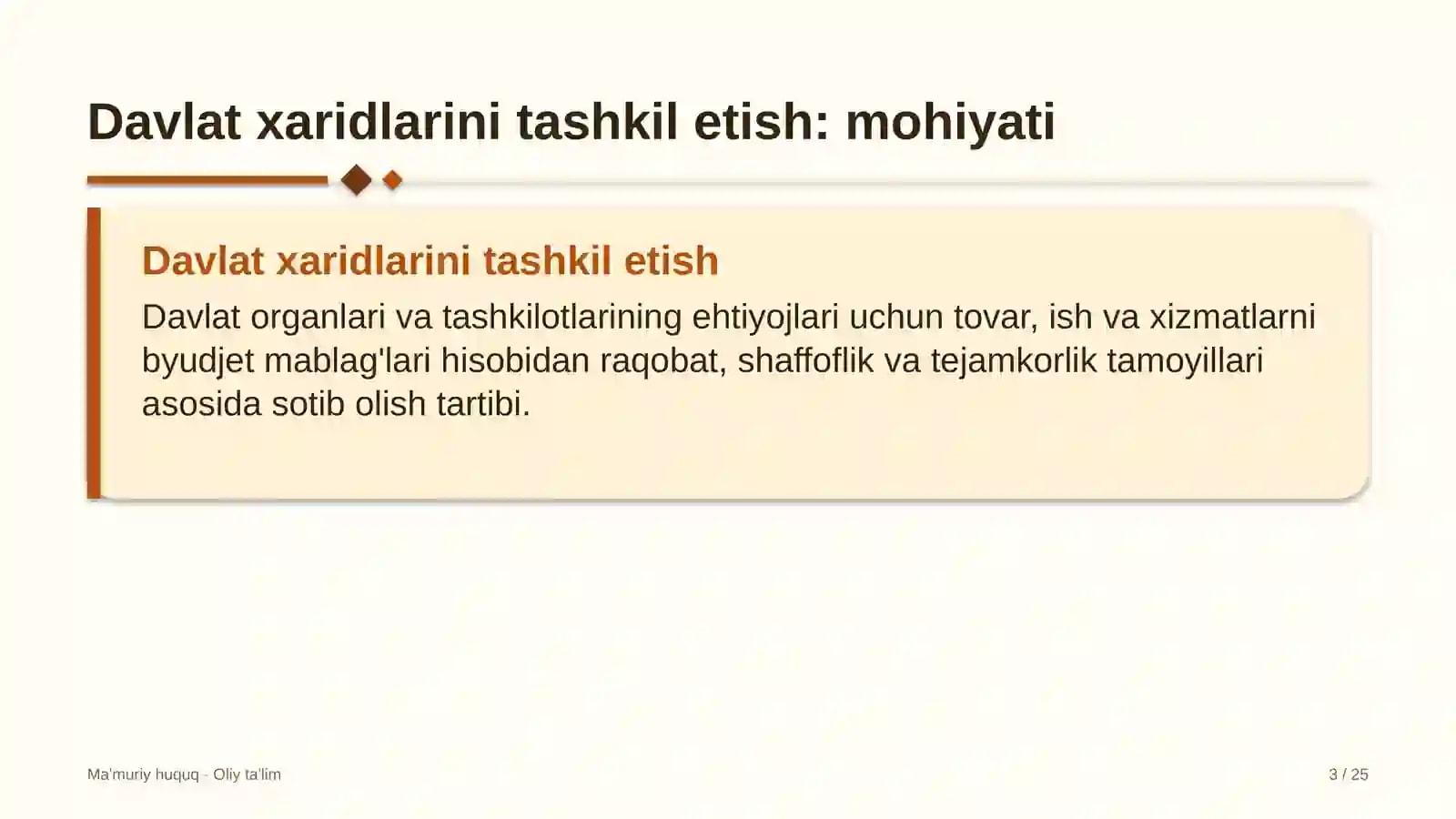 Davlat xaridlarini tashkil etish: mohiyati

Davlat xaridlarini tashkil etish

Davlat organlari va tashkilotlarining ehtiyojlari uchun tovar, ish va xizmatlarni byudjet mablag'lari hisobidan raqobat, shaffoflik va tejamkorlik tamoyillari asosida sotib olish tartibi.

Ma'muriy huquq - Oliy ta'lim

3 / 25